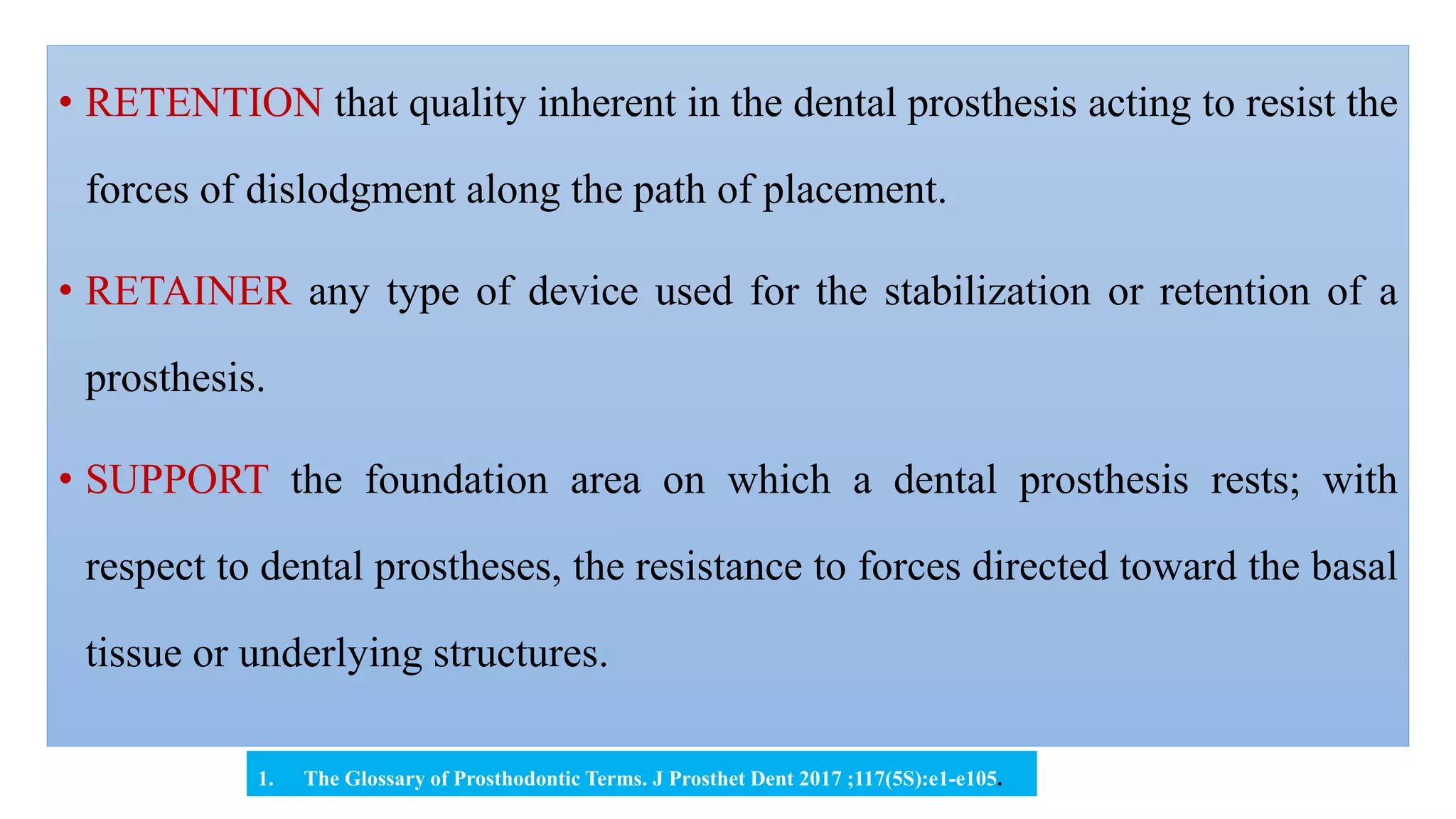 • RETENTION that quality inherent in the dental prosthesis acting to resist the forces of dislodgment along the path of placement.

• RETAINER any type of device used for the stabilization or retention of a prosthesis.

• SUPPORT the foundation area on which a dental prosthesis rests; with respect to dental prostheses, the resistance to forces directed toward the basal tissue or underlying structures.

1. The Glossary of Prosthodontic Terms. J Prosthet Dent 2017 ;117(5S):e1-e105.